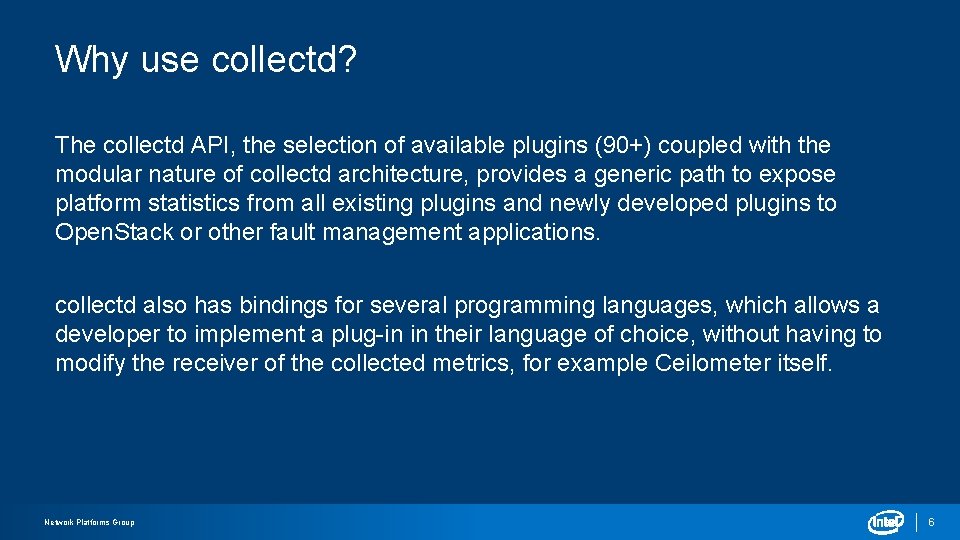 Why use collectd?

The collectd API, the selection of available plugins (90+) coupled with the modular nature of collectd architecture, provides a generic path to expose platform statistics from all existing plugins and newly developed plugins to OpenStack or other fault management applications.

collectd also has bindings for several programming languages, which allows a developer to implement a plug-in in their language of choice, without having to modify the receiver of the collected metrics, for example Ceilometer itself.

Network Platforms Group

intel

6